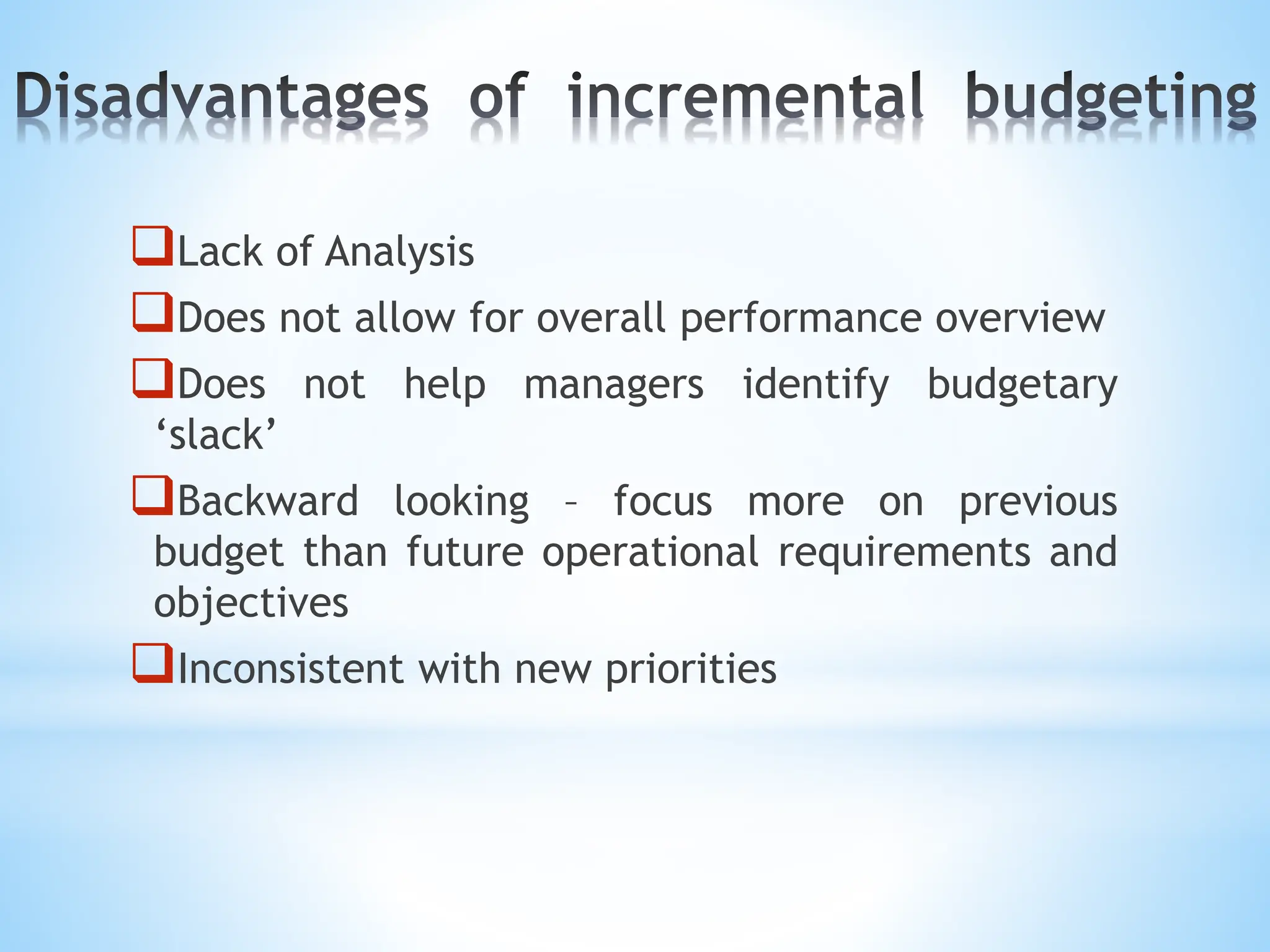 Disadvantages of incremental budgeting

❑Lack of Analysis

❑Does not allow for overall performance overview

❑Does not help managers identify budgetary ‘slack’

❑Backward looking – focus more on previous budget than future operational requirements and objectives

❑Inconsistent with new priorities